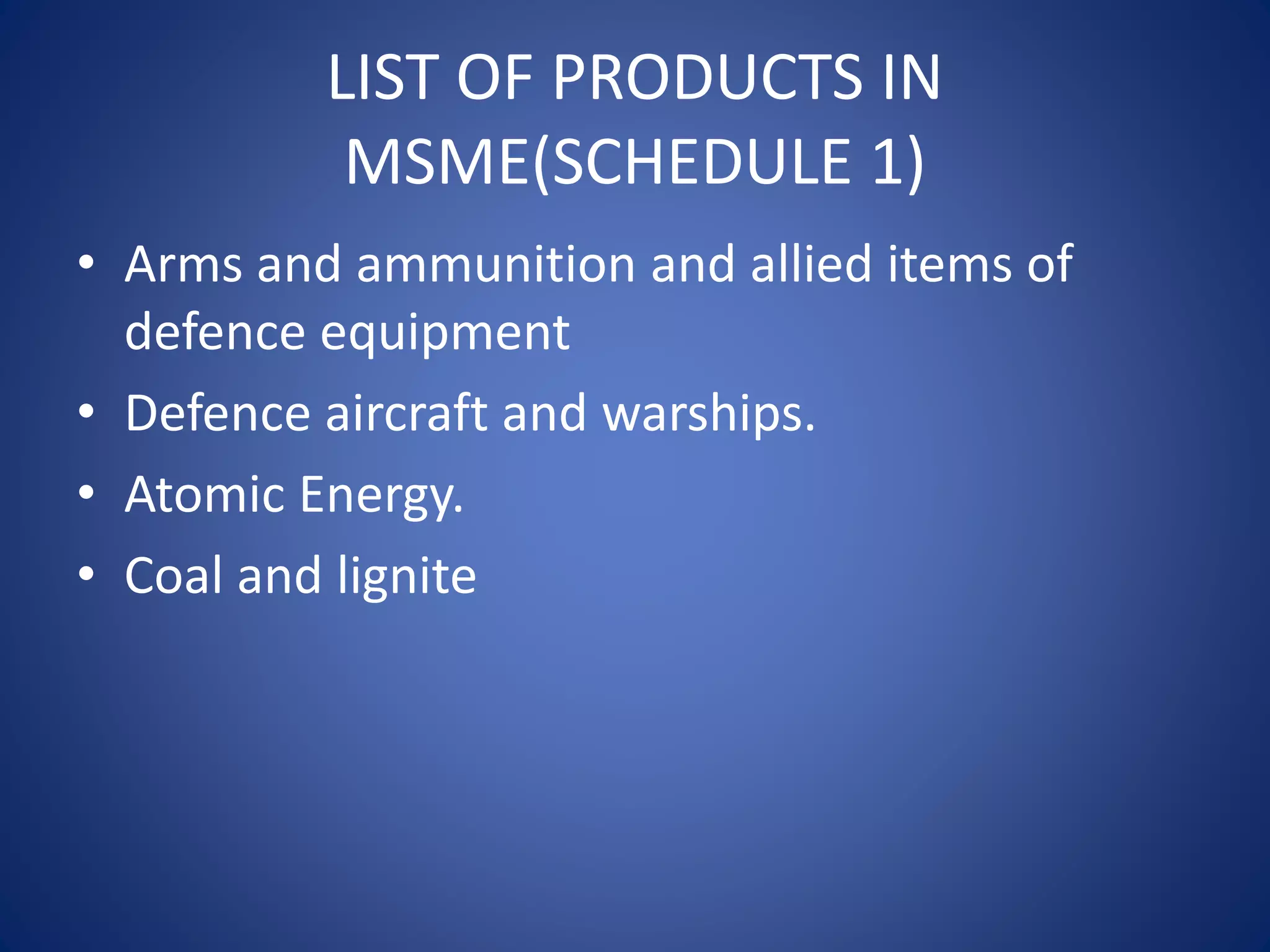 LIST OF PRODUCTS IN MSME(SCHEDULE 1)

• Arms and ammunition and allied items of defence equipment
• Defence aircraft and warships.
• Atomic Energy.
• Coal and lignite